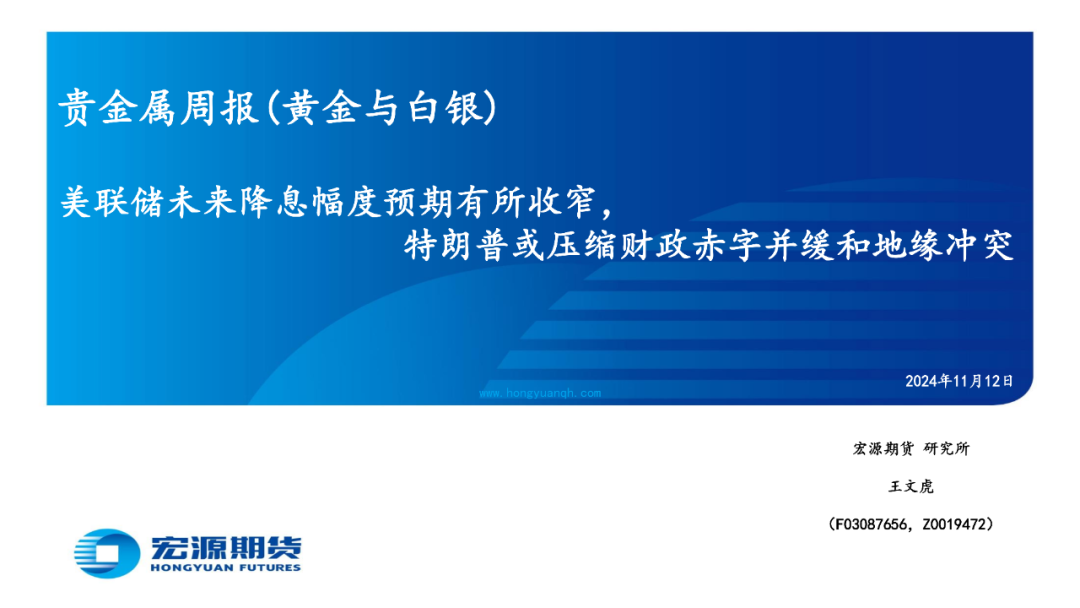 贵金属周报(黄金与白银)

美联储未来降息幅度预期有所收窄，
特朗普或压缩财政赤字并缓和地缘冲突

2024年11月12日

www.hongyuanqh.com

宏源期货 研究所

王文虎

（F03087656，Z0019472）

宏源期货
HONGYUAN FUTURES